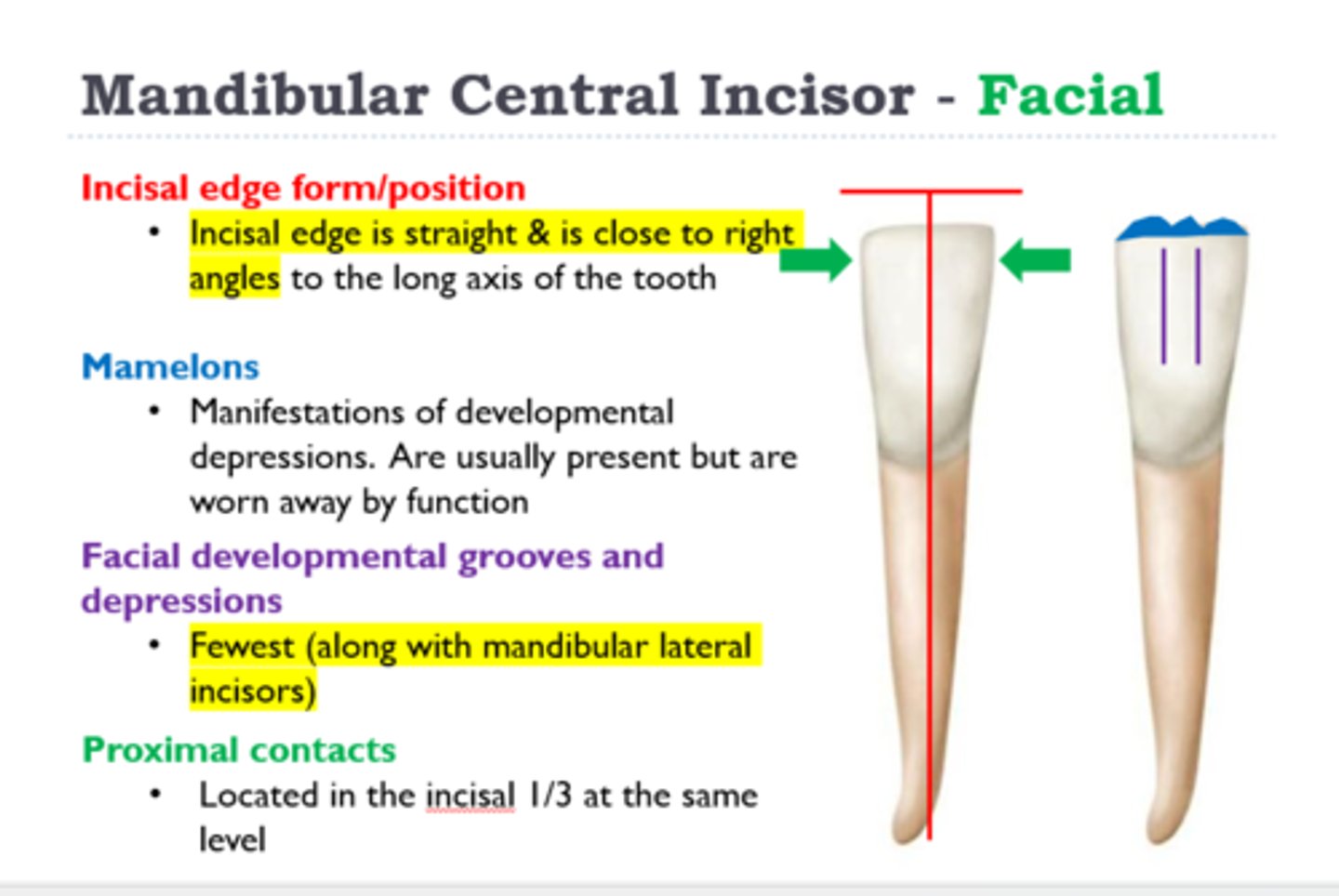 Mandibular Central Incisor - Facial

Incisal edge form/position

• Incisal edge is straight & is close to right angles to the long axis of the tooth

Mamelons

• Manifestations of developmental depressions. Are usually present but are worn away by function

Facial developmental grooves and depressions

• Fewest (along with mandibular lateral incisors)

Proximal contacts

• Located in the incisal 1/3 at the same level